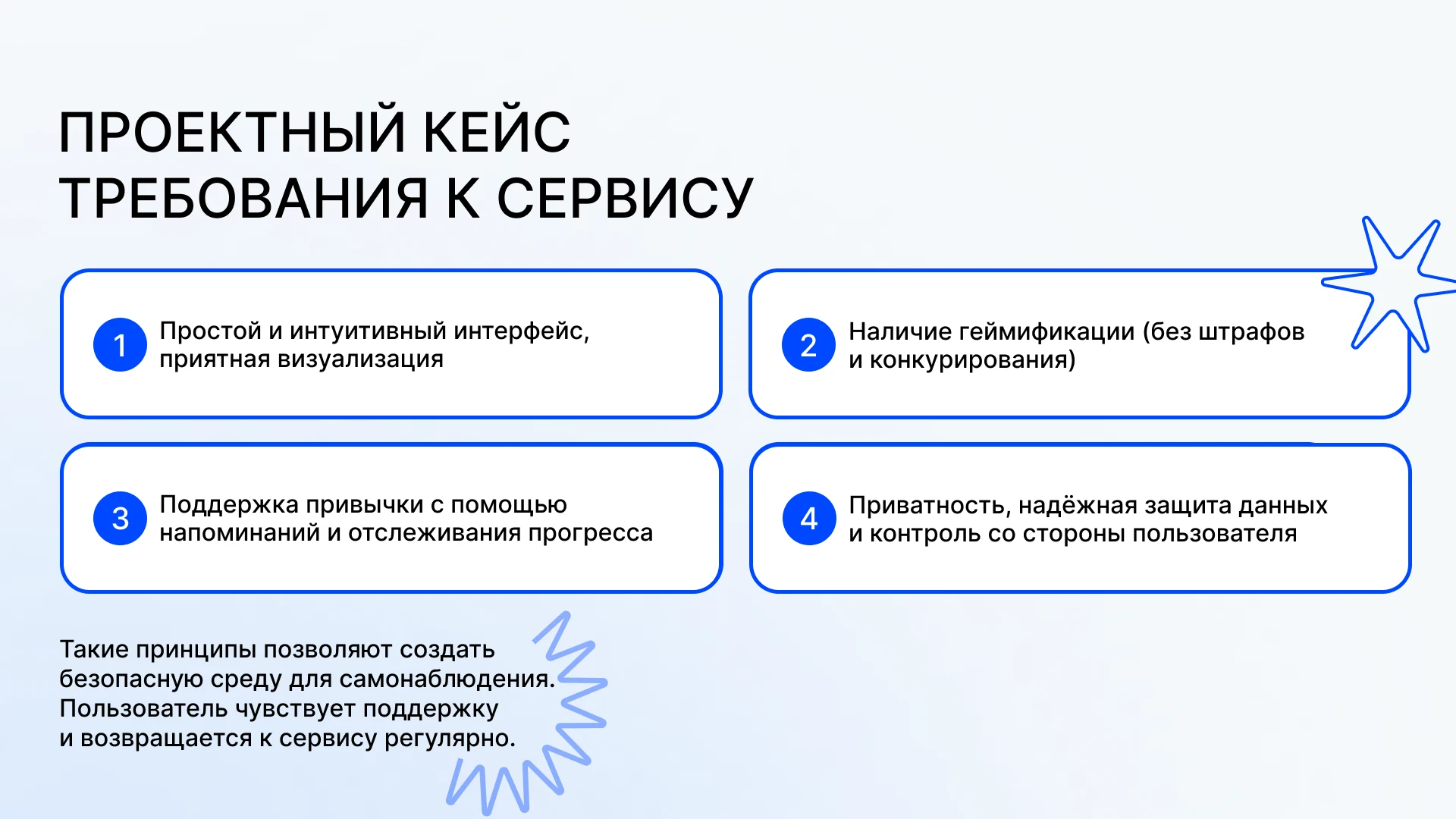 ПРОЕКТНЫЙ КЕЙС
ТРЕБОВАНИЯ К СЕРВИСУ

1 Простой и интуитивный интерфейс, приятная визуализация

2 Наличие геймификации (без штрафов и конкурирования)

3 Поддержка привычки с помощью напоминаний и отслеживания прогресса

4 Приватность, надёжная защита данных и контроль со стороны пользователя

Такие принципы позволяют создать безопасную среду для самонаблюдения. Пользователь чувствует поддержку и возвращается к сервису регулярно.